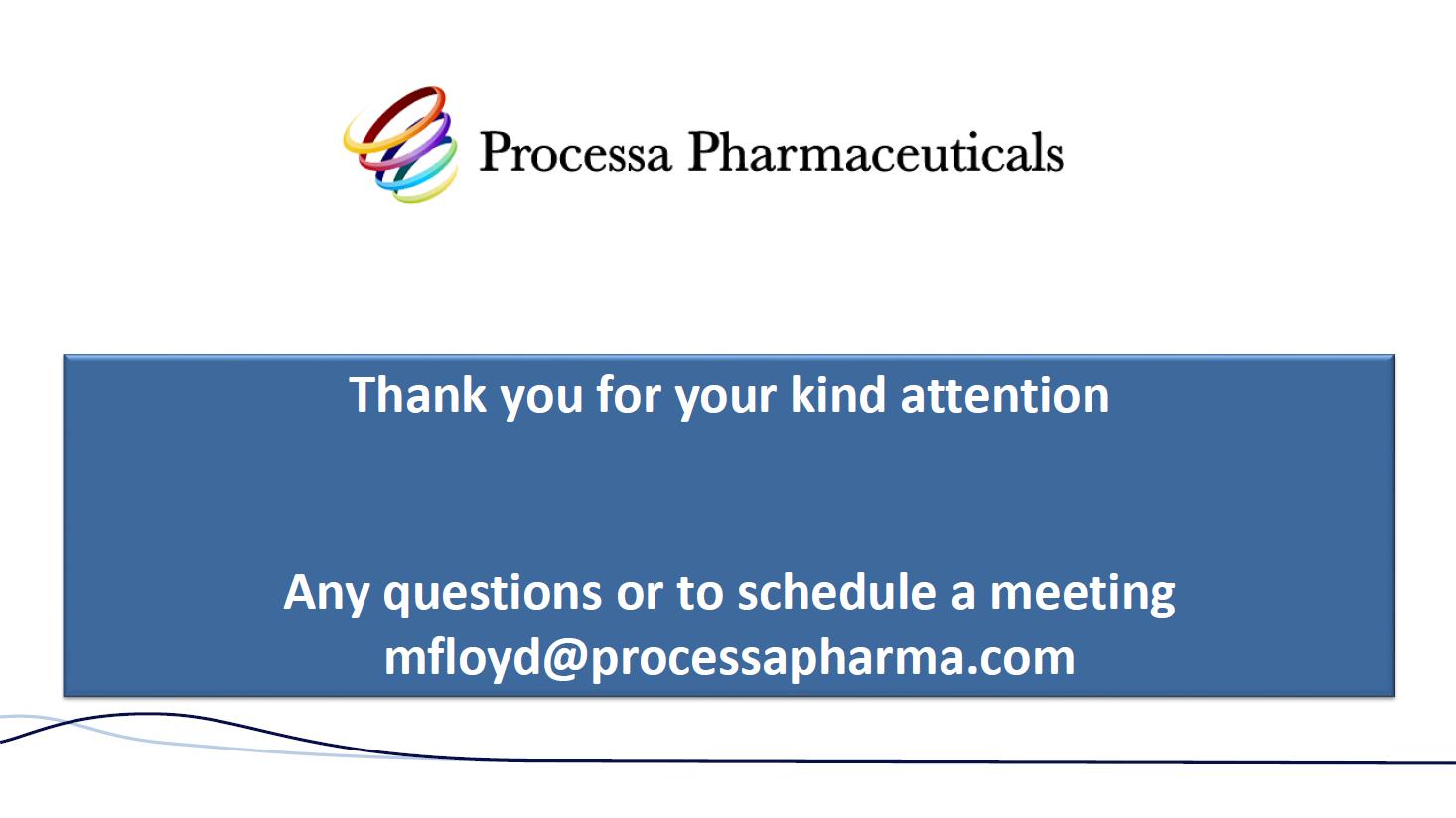 Processa Pharmaceuticals

Thank you for your kind attention

Any questions or to schedule a meeting
mfloyd@processapharma.com